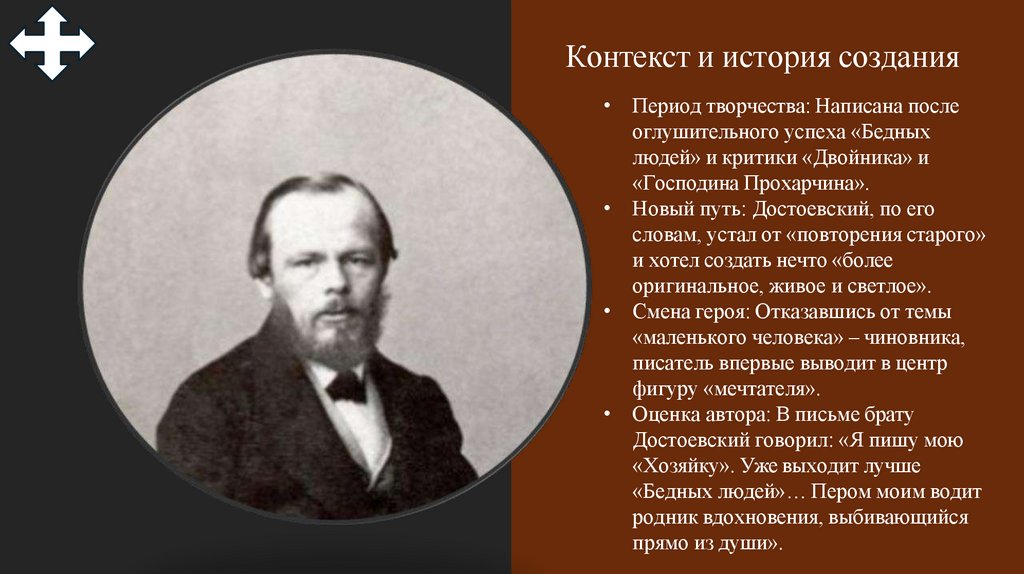 Контекст и история создания

• Период творчества: Написана после оглушительного успеха «Бедных людей» и критики «Двойника» и «Господина Прохарчина».
• Новый путь: Достоевский, по его словам, устал от «повторения старого» и хотел создать нечто «более оригинальное, живое и светлое».
• Смена героя: Отказавшись от темы «маленького человека» – чиновника, писатель впервые выводит в центр фигуру «мечтателя».
• Оценка автора: В письме брату Достоевский говорил: «Я пишу мою «Хозяйку». Уже выходит лучше «Бедных людей»… Пером моим водит родник вдохновения, выбивающийся прямо из души».